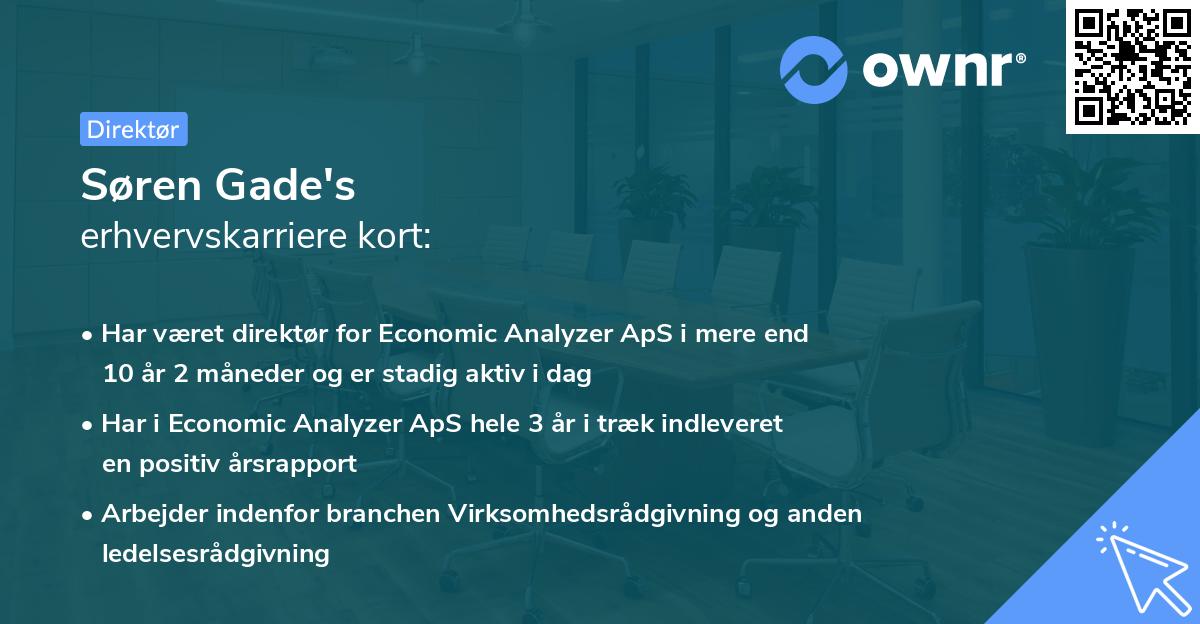 ownr®

Direktør

Søren Gade's
erhvervskarriere kort:

• Har været direktør for Economic Analyzer ApS i mere end 10 år 2 måneder og er stadig aktiv i dag

• Har i Economic Analyzer ApS hele 3 år i træk indleveret en positiv årsrapport

• Arbejder indenfor branchen Virksomhedsrådgivning og anden ledelsesrådgivning